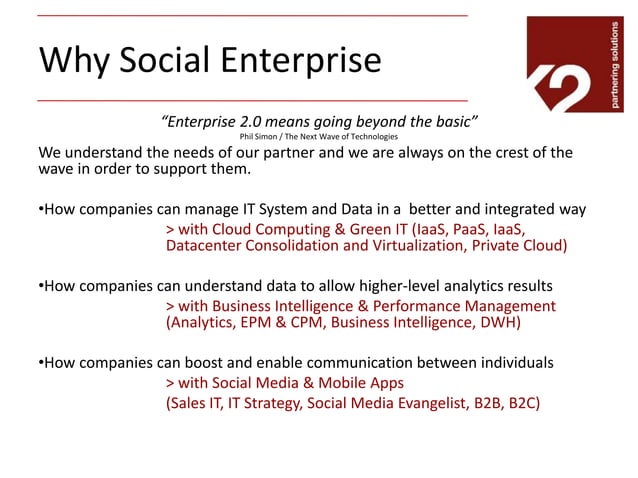 Why Social Enterprise

K2 partnering solutions

"Enterprise 2.0 means going beyond the basic"
Phil Simon / The Next Wave of Technologies

We understand the needs of our partner and we are always on the crest of the wave in order to support them.

•How companies can manage IT System and Data in a better and integrated way
> with Cloud Computing & Green IT (IaaS, PaaS, IaaS, Datacenter Consolidation and Virtualization, Private Cloud)

•How companies can understand data to allow higher-level analytics results
> with Business Intelligence & Performance Management (Analytics, EPM & CPM, Business Intelligence, DWH)

•How companies can boost and enable communication between individuals
> with Social Media & Mobile Apps
(Sales IT, IT Strategy, Social Media Evangelist, B2B, B2C)